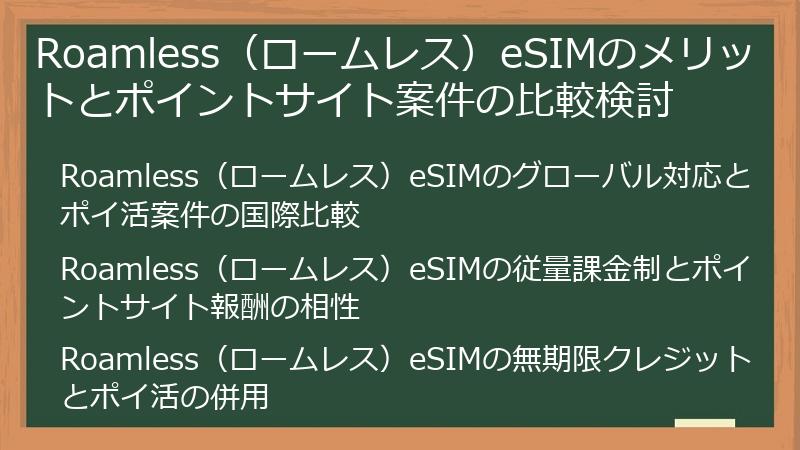 Roamless（ロームレス）eSIMのメリットとポイントサイト案件の比較検討

Roamless（ロームレス）eSIMのグローバル対応とポイ活案件の国際比較

Roamless（ロームレス）eSIMの従量課金制とポイントサイト報酬の相性

Roamless（ロームレス）eSIMの無期限クレジットとポイ活の併用